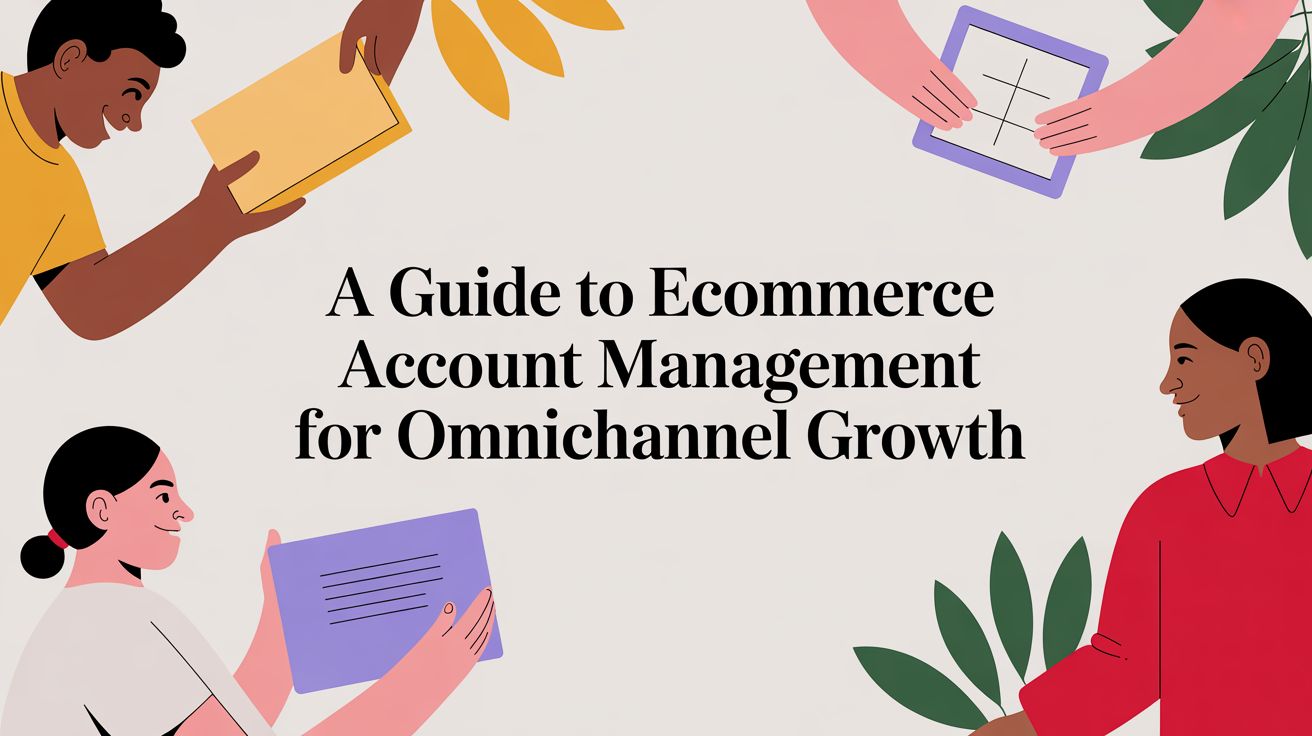 A Guide to Ecommerce Account Management for Omnichannel Growth